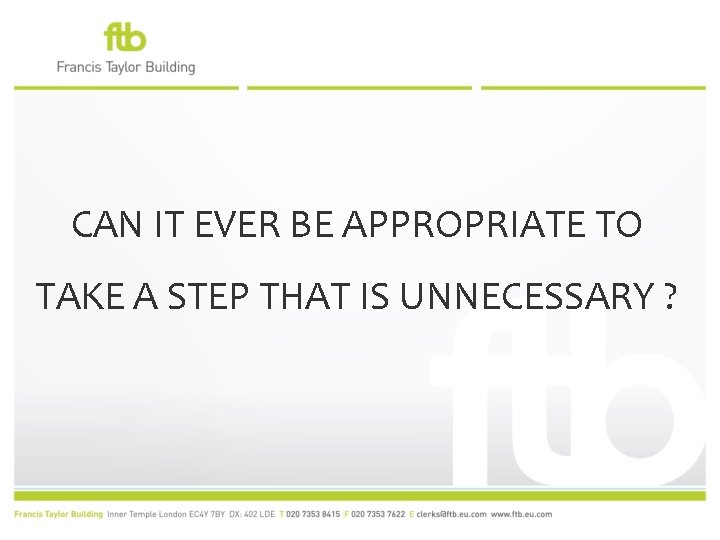 ftb
Francis Taylor Building

CAN IT EVER BE APPROPRIATE TO TAKE A STEP THAT IS UNNECESSARY ?

ftb

Francis Taylor Building Inner Temple London EC4Y 7BY DX: 402 LDE T 020 7353 8415 F 020 7353 7622 E clerks@ftb.eu.com www.ftb.eu.com